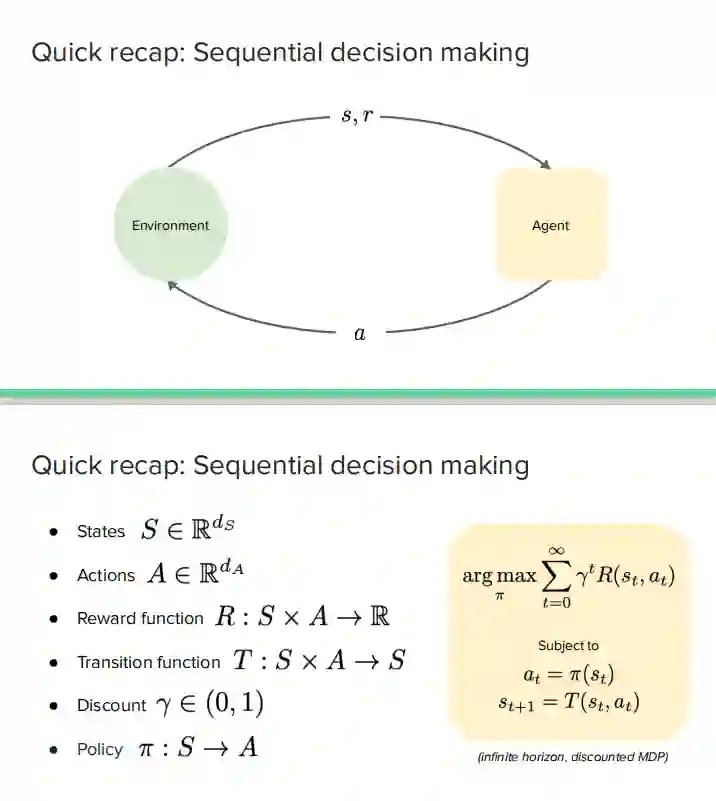 Quick recap: Sequential decision making

$s, r$

Environment

Agent

$a$

Quick recap: Sequential decision making

- States $S \in \mathbb{R}^{d_S}$
- Actions $A \in \mathbb{R}^{d_A}$
- Reward function $R : S \times A \to \mathbb{R}$
- Transition function $T : S \times A \to S$
- Discount $\gamma \in (0, 1)$
- Policy $\pi : S \to A$

$\arg\max_{\pi} \sum_{t=0}^{\infty} \gamma^t R(s_t, a_t)$

Subject to

$a_t = \pi(s_t)$

$s_{t+1} = T(s_t, a_t)$

(infinite horizon, discounted MDP)